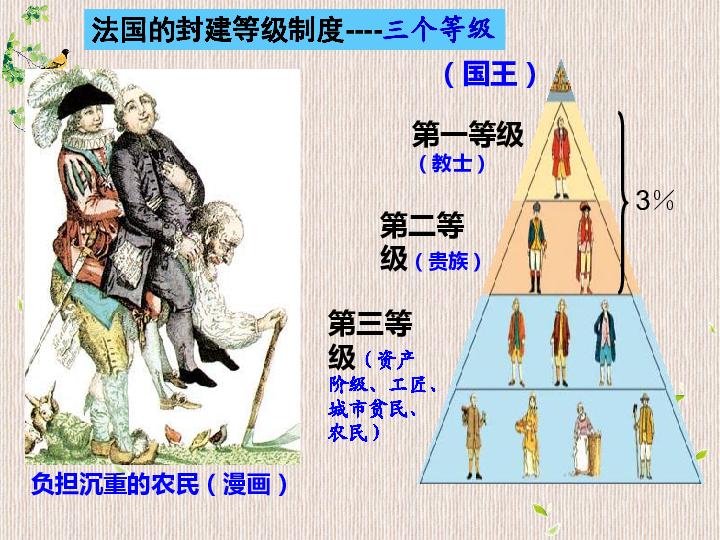 法国的封建等级制度----三个等级

（国王）

第一等级（教士）

第二等级（贵族）

3％

第三等级（资产阶级、工匠、城市贫民、农民）

负担沉重的农民（漫画）